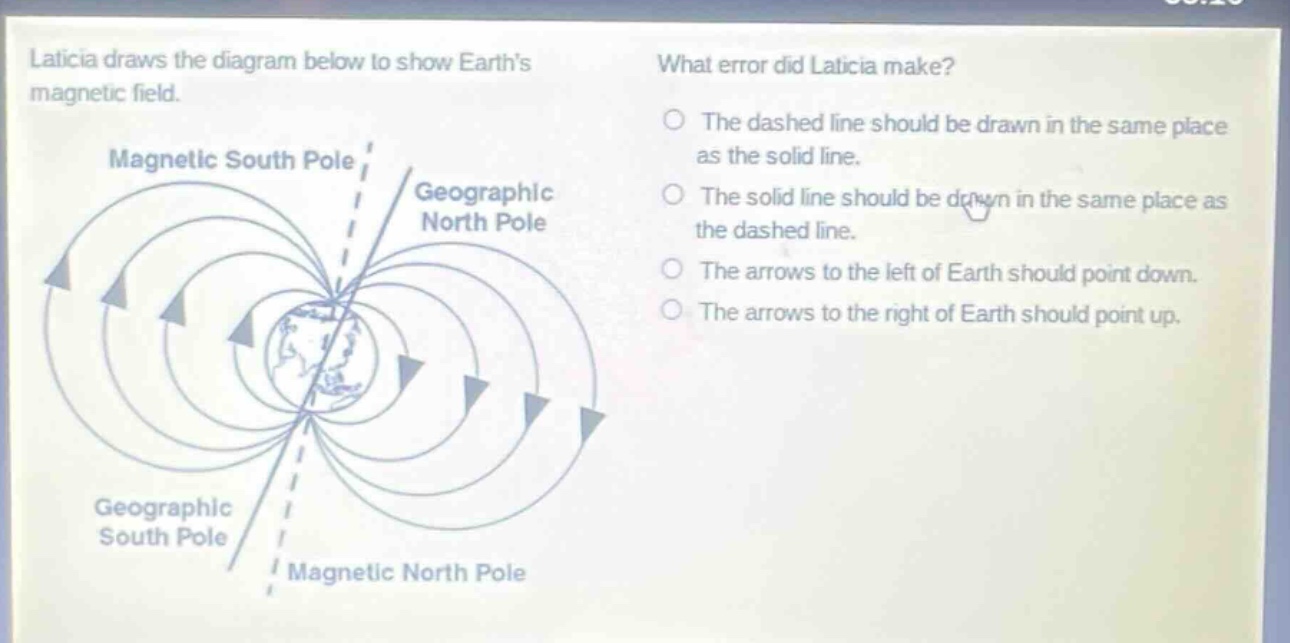 Laticia draws the diagram below to show Earth's magnetic field.

Magnetic South Pole

Geographic North Pole

Geographic South Pole

Magnetic North Pole

What error did Laticia make?

The dashed line should be drawn in the same place as the solid line.

The solid line should be drawn in the same place as the dashed line.

The arrows to the left of Earth should point down.

The arrows to the right of Earth should point up.